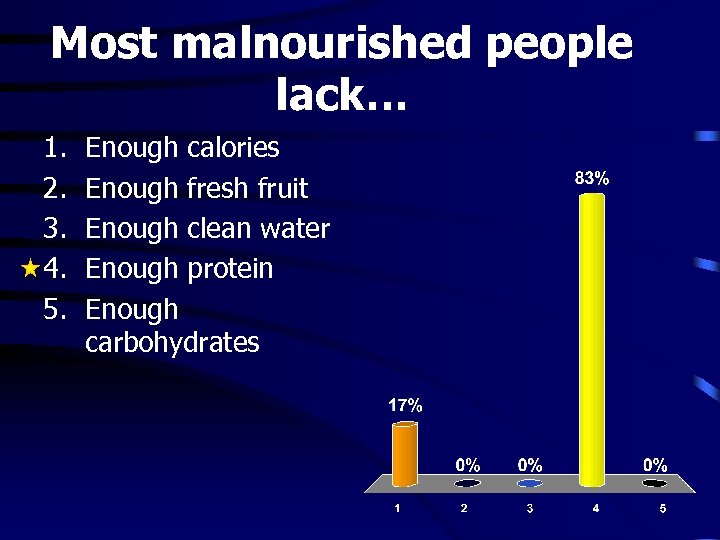 Most malnourished people lack…

1. Enough calories
2. Enough fresh fruit
3. Enough clean water
★4. Enough protein
5. Enough carbohydrates

17%
0%
0%
83%
0%
1
2
3
4
5